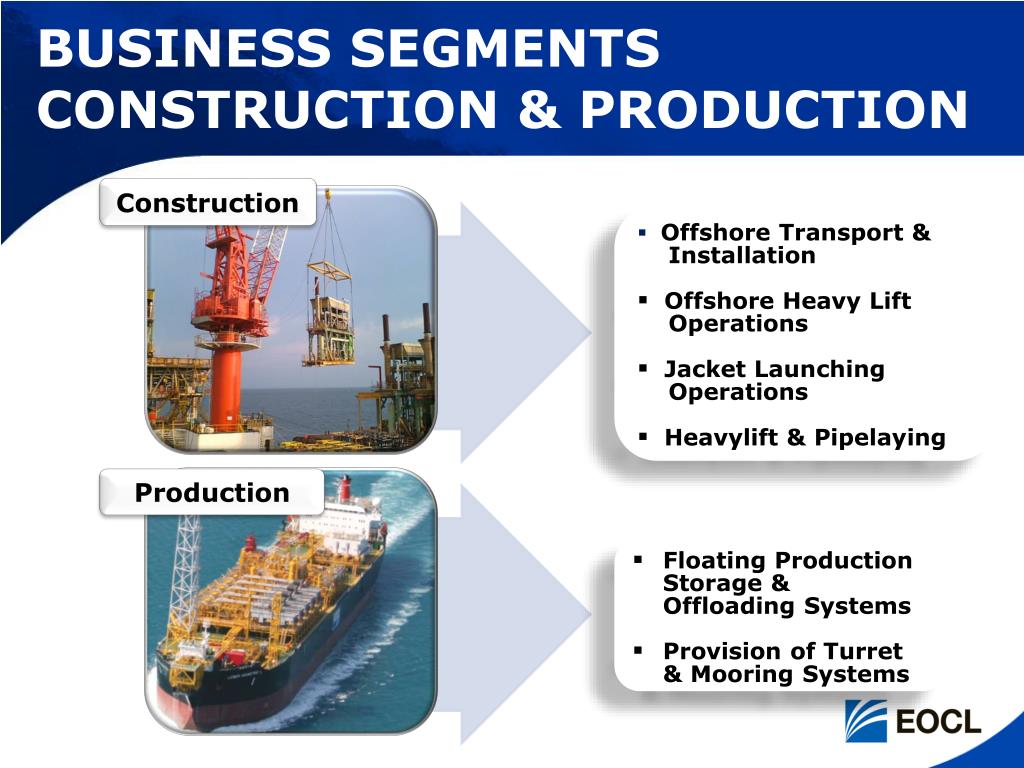 BUSINESS SEGMENTS
CONSTRUCTION & PRODUCTION

Construction

▪ Offshore Transport & Installation

▪ Offshore Heavy Lift Operations

▪ Jacket Launching Operations

▪ Heavylift & Pipelaying

Production

▪ Floating Production Storage & Offloading Systems

▪ Provision of Turret & Mooring Systems

EOCL